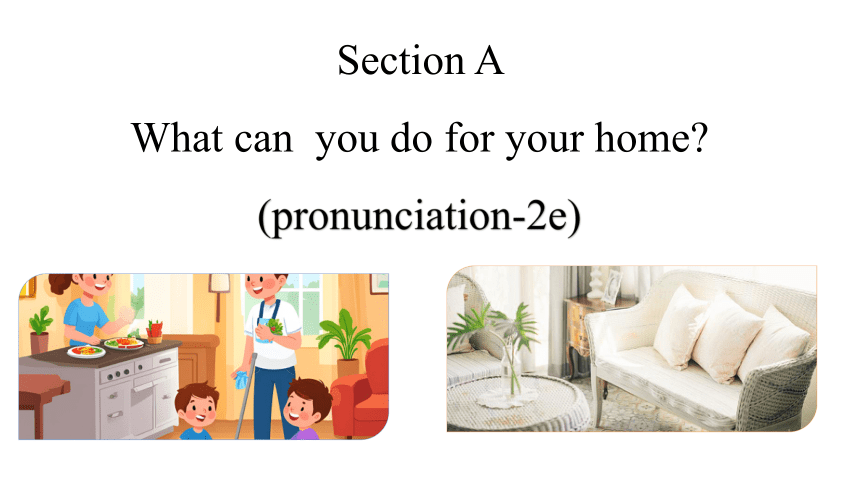 Section A

What can  you do for your home?

(pronunciation-2e)